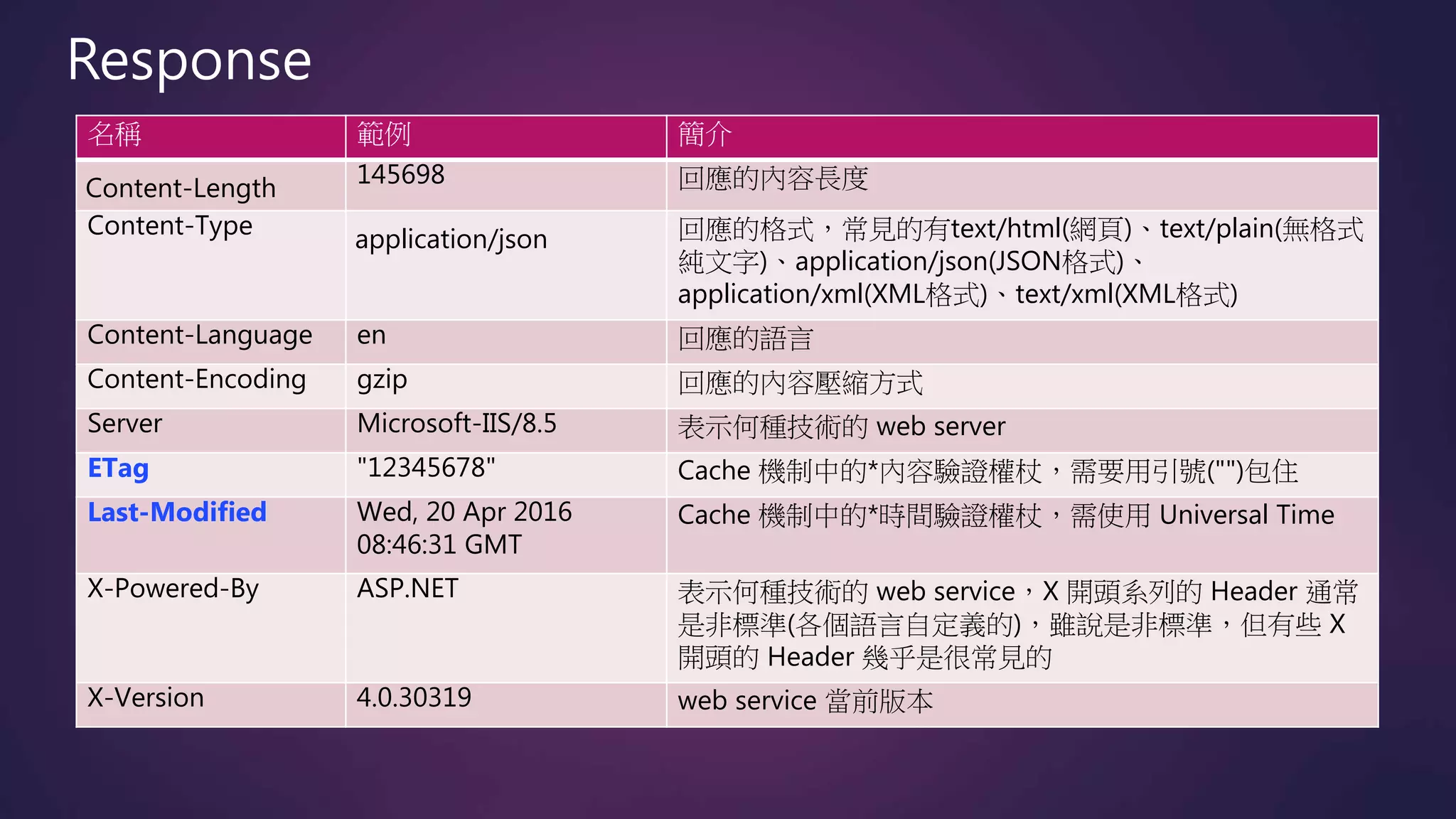 Response

| 名稱 | 範例 | 簡介 |
|---|---|---|
| Content-Length | 145698 | 回應的內容長度 |
| Content-Type | application/json | 回應的格式，常見的有text/html(網頁)、text/plain(無格式純文字)、application/json(JSON格式)、application/xml(XML格式)、text/xml(XML格式) |
| Content-Language | en | 回應的語言 |
| Content-Encoding | gzip | 回應的內容壓縮方式 |
| Server | Microsoft-IIS/8.5 | 表示何種技術的 web server |
| ETag | "12345678" | Cache 機制中的*內容驗證權杖，需要用引號("")包住 |
| Last-Modified | Wed, 20 Apr 2016 08:46:31 GMT | Cache 機制中的*時間驗證權杖，需使用 Universal Time |
| X-Powered-By | ASP.NET | 表示何種技術的 web service，X 開頭系列的 Header 通常是非標準(各個語言自定義的)，雖說是非標準，但有些 X 開頭的 Header 幾乎是很常見的 |
| X-Version | 4.0.30319 | web service 當前版本 |